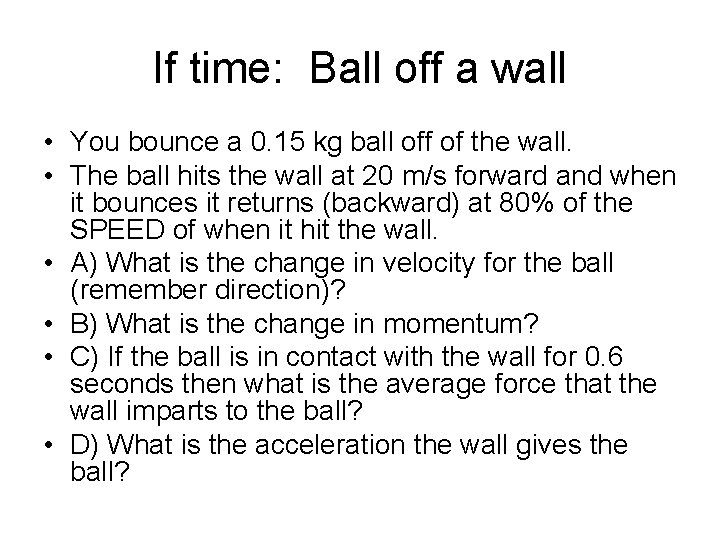 If time: Ball off a wall

• You bounce a 0.15 kg ball off of the wall.
• The ball hits the wall at 20 m/s forward and when it bounces it returns (backward) at 80% of the SPEED of when it hit the wall.
• A) What is the change in velocity for the ball (remember direction)?
• B) What is the change in momentum?
• C) If the ball is in contact with the wall for 0.6 seconds then what is the average force that the wall imparts to the ball?
• D) What is the acceleration the wall gives the ball?